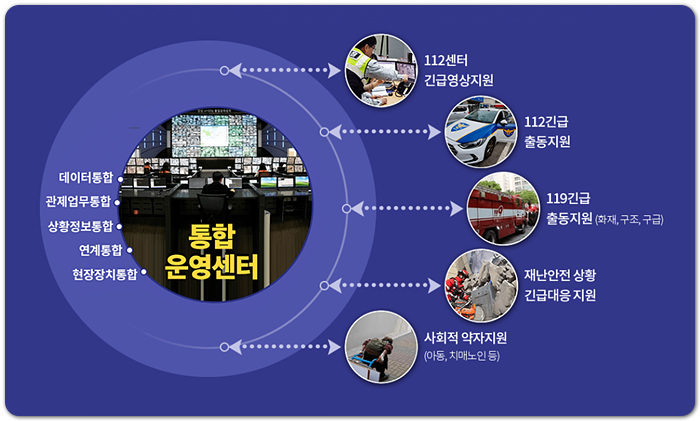 데이터통합
관제업무통합
상황정보통합
연계통합
현장장치통합

통합
운영센터

112센터
긴급영상지원

112긴급
출동지원

119긴급
출동지원 (화재, 구조, 구급)

재난안전 상황
긴급대응 지원

사회적 약자지원
(아동, 치매노인 등)